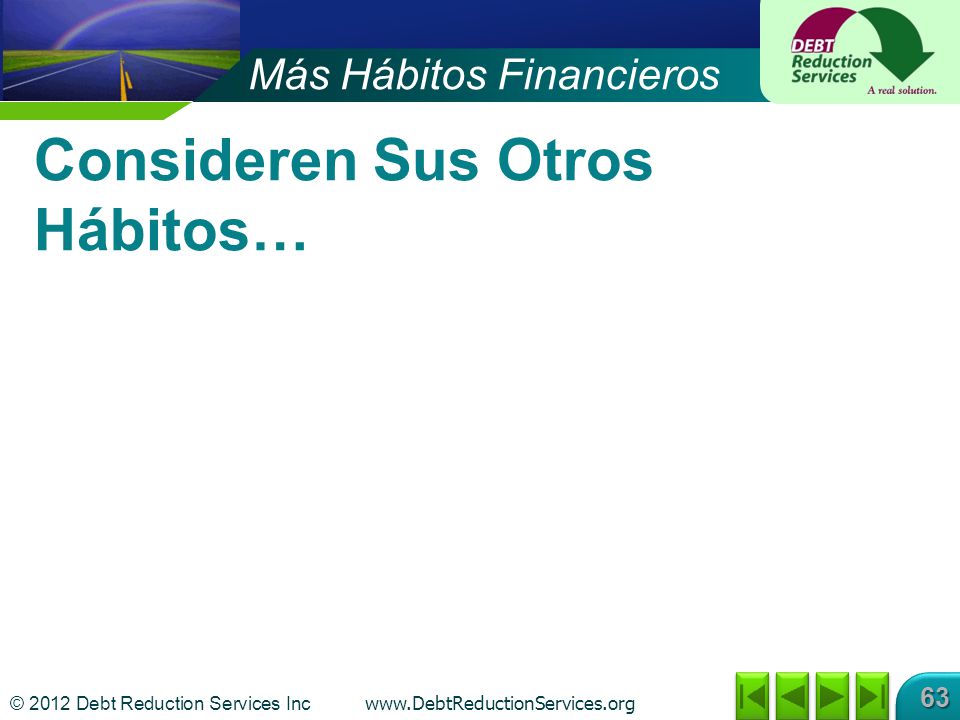 Más Hábitos Financieros

DEBT Reduction Services
A real solution.

Consideren Sus Otros Hábitos…

© 2012 Debt Reduction Services Inc www.DebtReductionServices.org

63